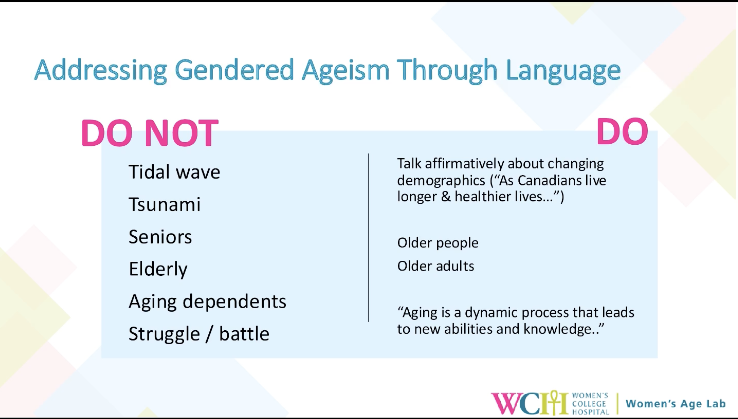 Addressing Gendered Ageism Through Language

DO NOT

Tidal wave

Tsunami

Seniors

Elderly

Aging dependents

Struggle / battle

DO

Talk affirmatively about changing demographics (“As Canadians live longer & healthier lives...”)

Older people

Older adults

“Aging is a dynamic process that leads to new abilities and knowledge..”

WCH WOMEN'S COLLEGE HOSPITAL | Women's Age Lab